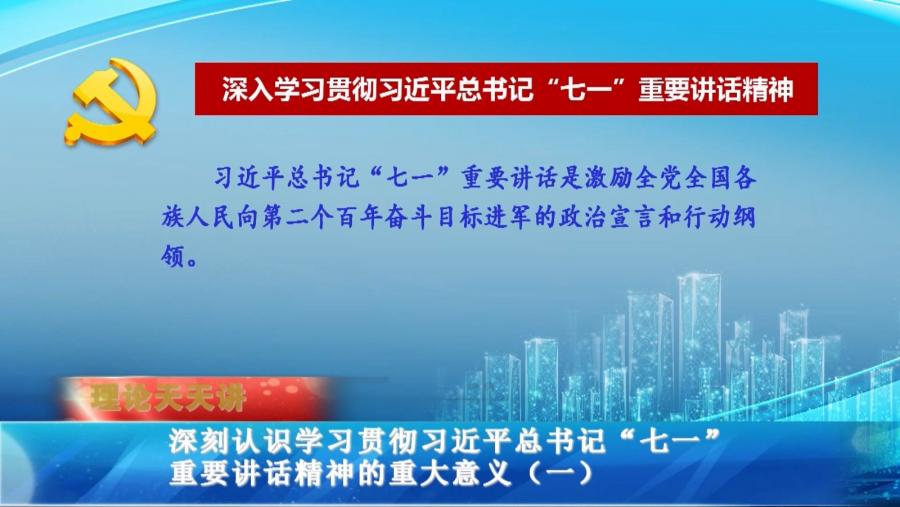 深入学习贯彻习近平总书记“七一”重要讲话精神

习近平总书记“七一”重要讲话是激励全党全国各族人民向第二个百年奋斗目标进军的政治宣言和行动纲领。

理论天天讲

深刻认识学习贯彻习近平总书记“七一”重要讲话精神的重大意义（一）